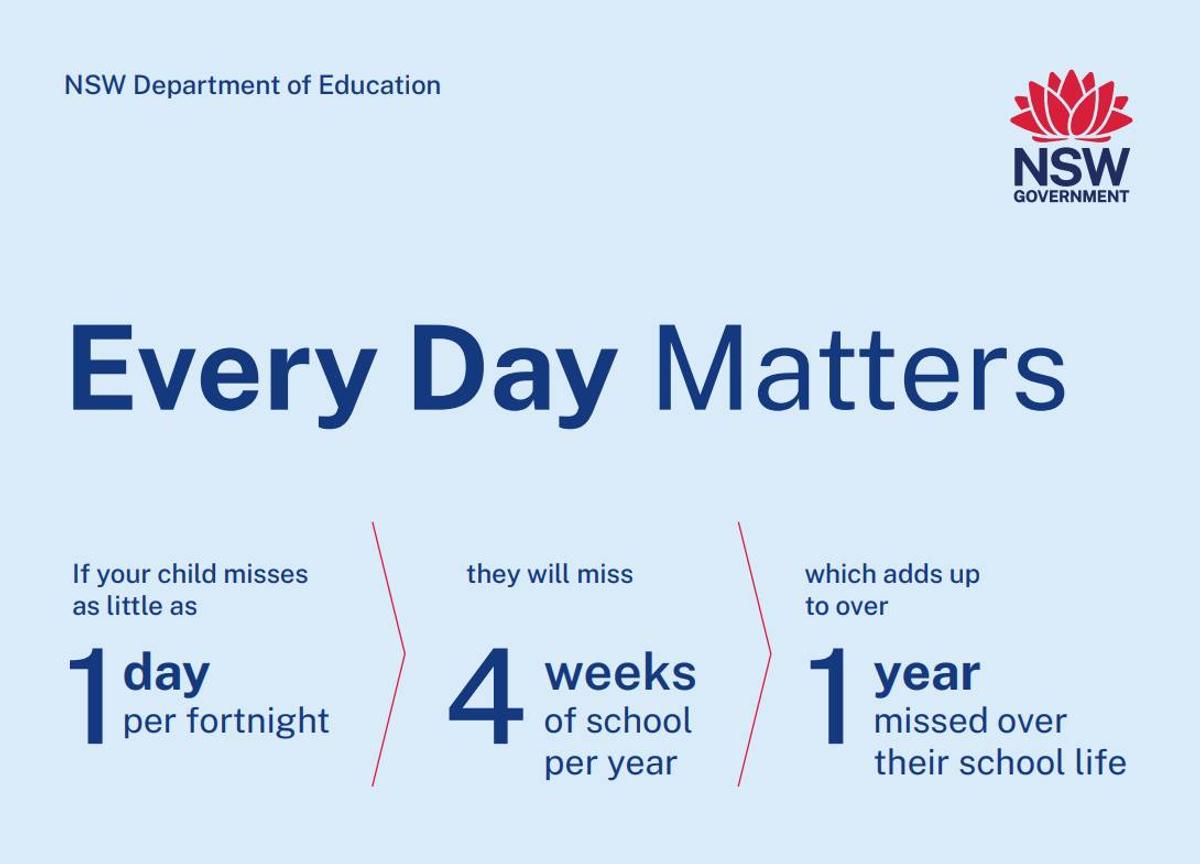 NSW Department of Education

NSW
GOVERNMENT

Every Day Matters

If your child misses as little as

1 day per fortnight

they will miss

4 weeks of school per year

which adds up to over

1 year missed over their school life